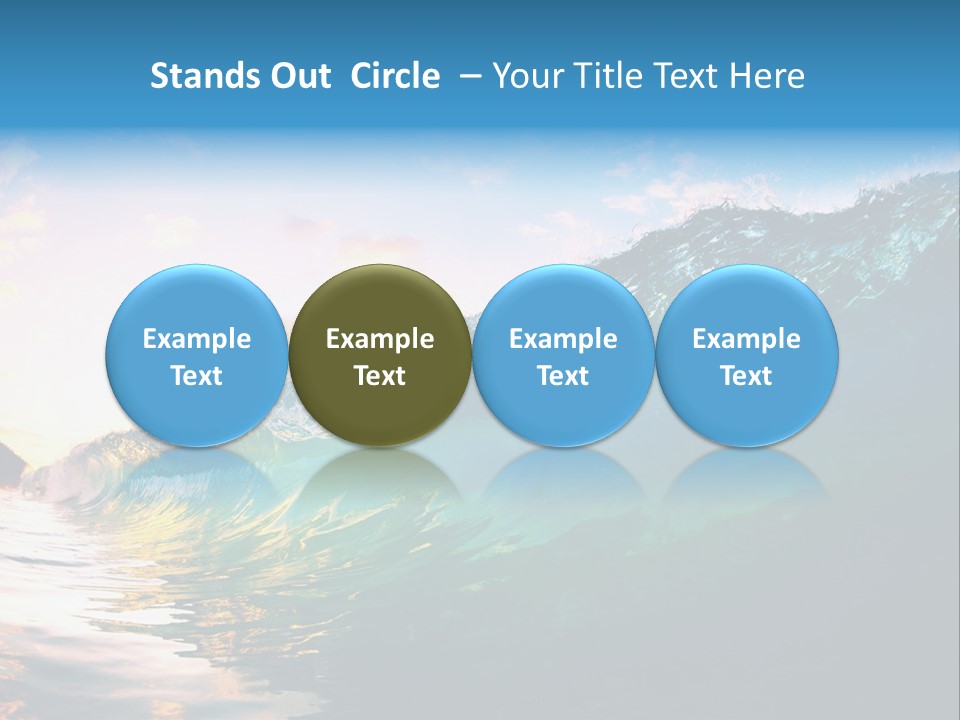 Stands Out  Circle  – Your Title Text Here

Example Text

Example Text

Example Text

Example Text